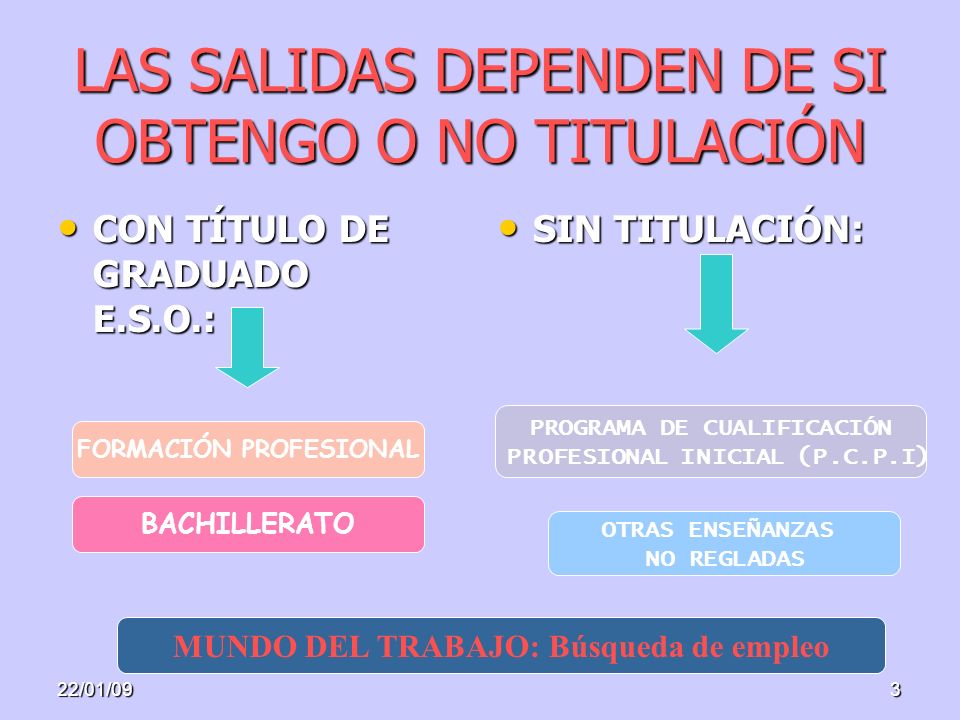 LAS SALIDAS DEPENDEN DE SI OBTENGO O NO TITULACIÓN

• CON TÍTULO DE GRADUADO E.S.O.:

FORMACIÓN PROFESIONAL

BACHILLERATO

• SIN TITULACIÓN:

PROGRAMA DE CUALIFICACIÓN PROFESIONAL INICIAL (P.C.P.I)

OTRAS ENSEÑANZAS NO REGLADAS

MUNDO DEL TRABAJO: Búsqueda de empleo

22/01/09

3